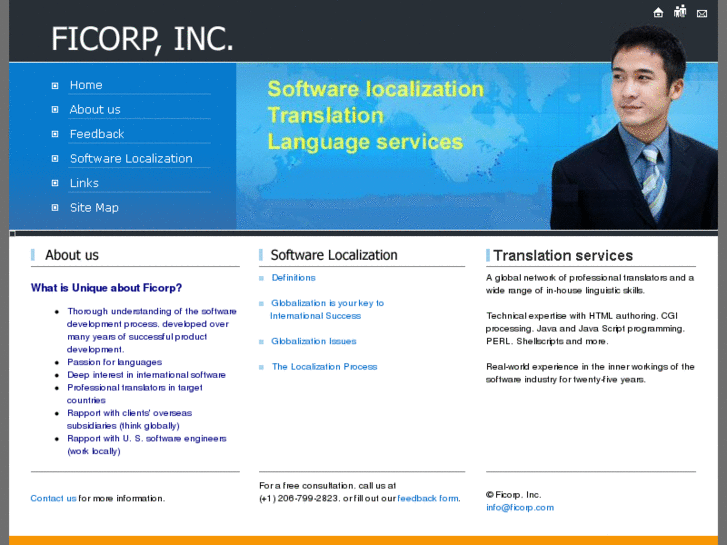 FICORP, INC.

Home
About us
Feedback
Software Localization
Links
Site Map

Software localization
Translation
Language services

About us

What is Unique about Ficorp?

- Thorough understanding of the software development process, developed over many years of successful product development.
- Passion for languages
- Deep interest in international software
- Professional translators in target countries
- Rapport with clients' overseas subsidiaries (think globally)
- Rapport with U. S. software engineers (work locally)

Contact us for more information.

Software Localization

Definitions

Globalization is your key to International Success

Globalization Issues

The Localization Process

For a free consultation, call us at (+1) 206-799-2823, or fill out our feedback form.

Translation services

A global network of professional translators and a wide range of in-house linguistic skills.

Technical expertise with HTML authoring, CGI processing, Java and Java Script programming, PERL, Shellscripts and more.

Real-world experience in the inner workings of the software industry for twenty-five years.

© Ficorp, Inc.
info@ficorp.com